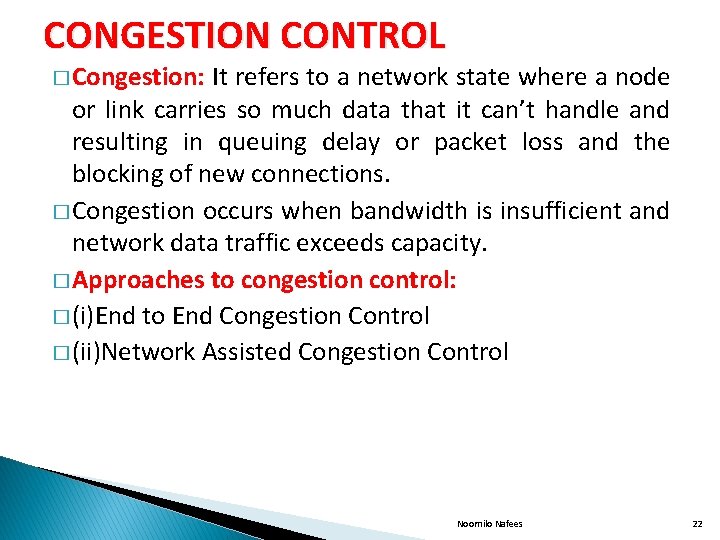 CONGESTION CONTROL

□ Congestion: It refers to a network state where a node or link carries so much data that it can't handle and resulting in queuing delay or packet loss and the blocking of new connections.

□ Congestion occurs when bandwidth is insufficient and network data traffic exceeds capacity.

□ Approaches to congestion control:

□ (i)End to End Congestion Control

□ (ii)Network Assisted Congestion Control

Noornilo Nafees

22